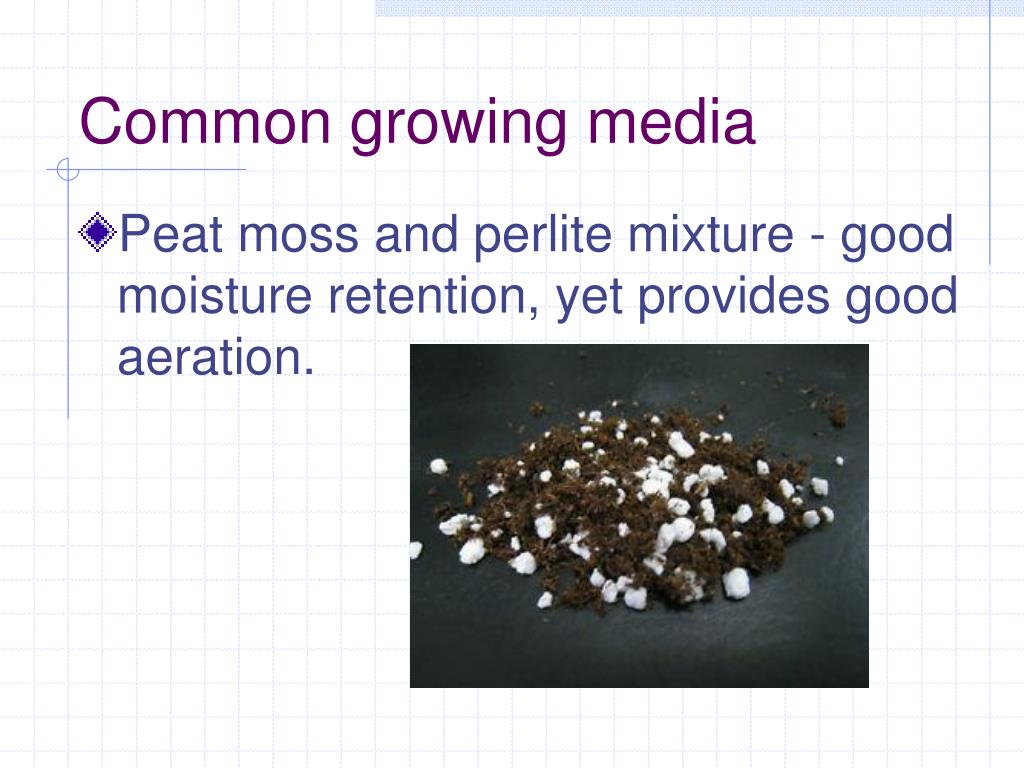 Common growing media

Peat moss and perlite mixture - good moisture retention, yet provides good aeration.